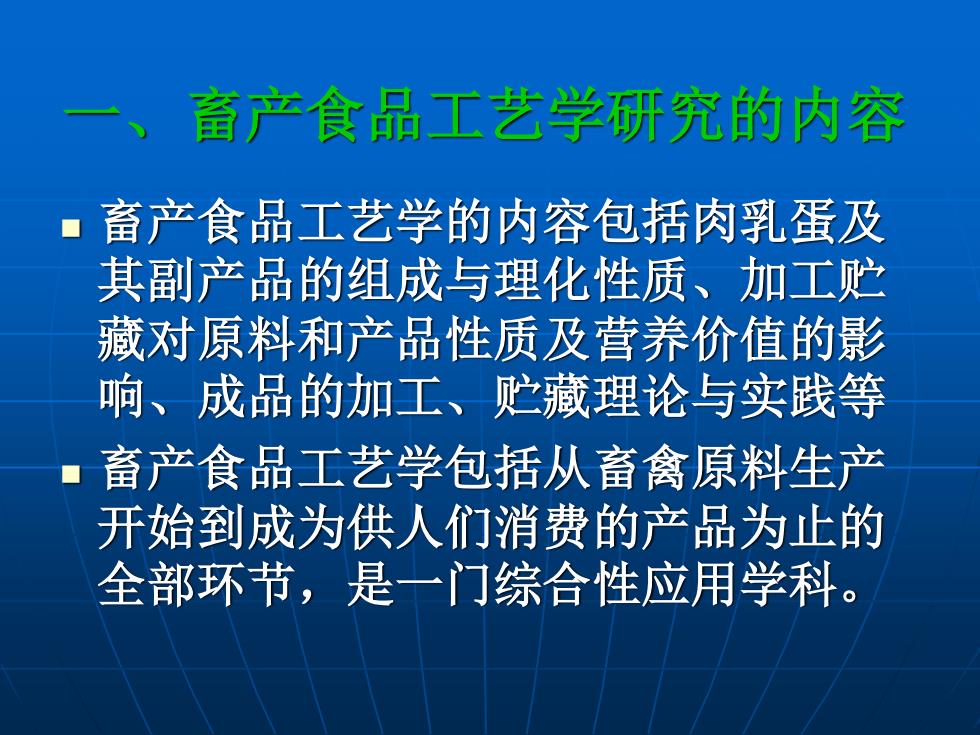 一、畜产食品工艺学研究的内容

■ 畜产食品工艺学的内容包括肉乳蛋及其副产品的组成与理化性质、加工贮藏对原料和产品性质及营养价值的影响、成品的加工、贮藏理论与实践等

■ 畜产食品工艺学包括从畜禽原料生产开始到成为供人们消费的产品为止的全部环节，是一门综合性应用学科。